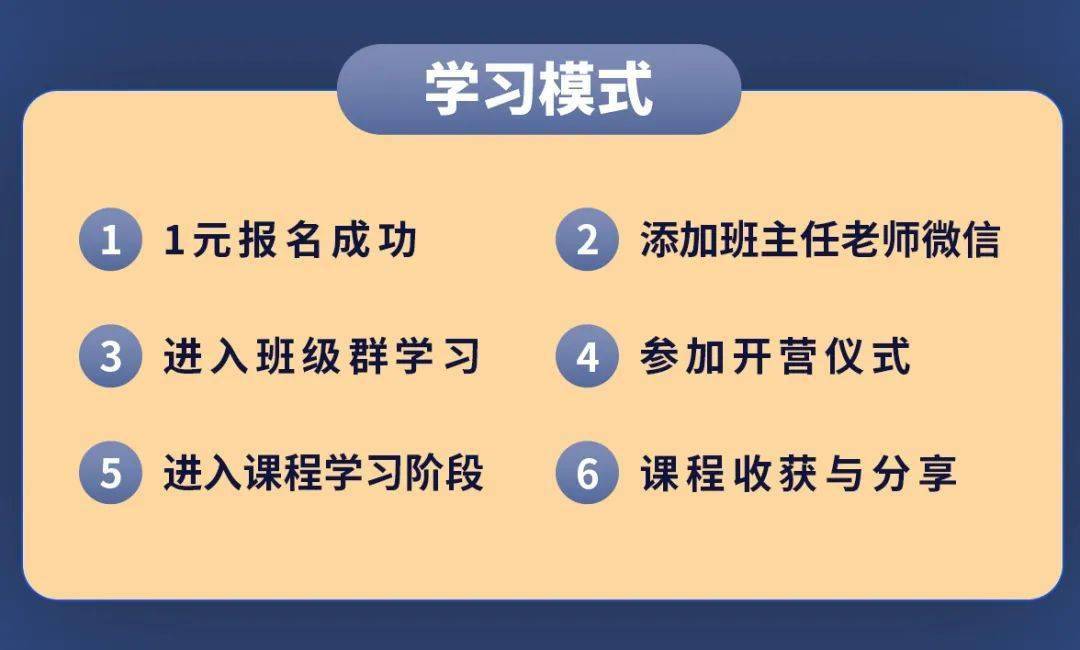 学习模式

1 1元报名成功

2 添加班主任老师微信

3 进入班级群学习

4 参加开营仪式

5 进入课程学习阶段

6 课程收获与分享